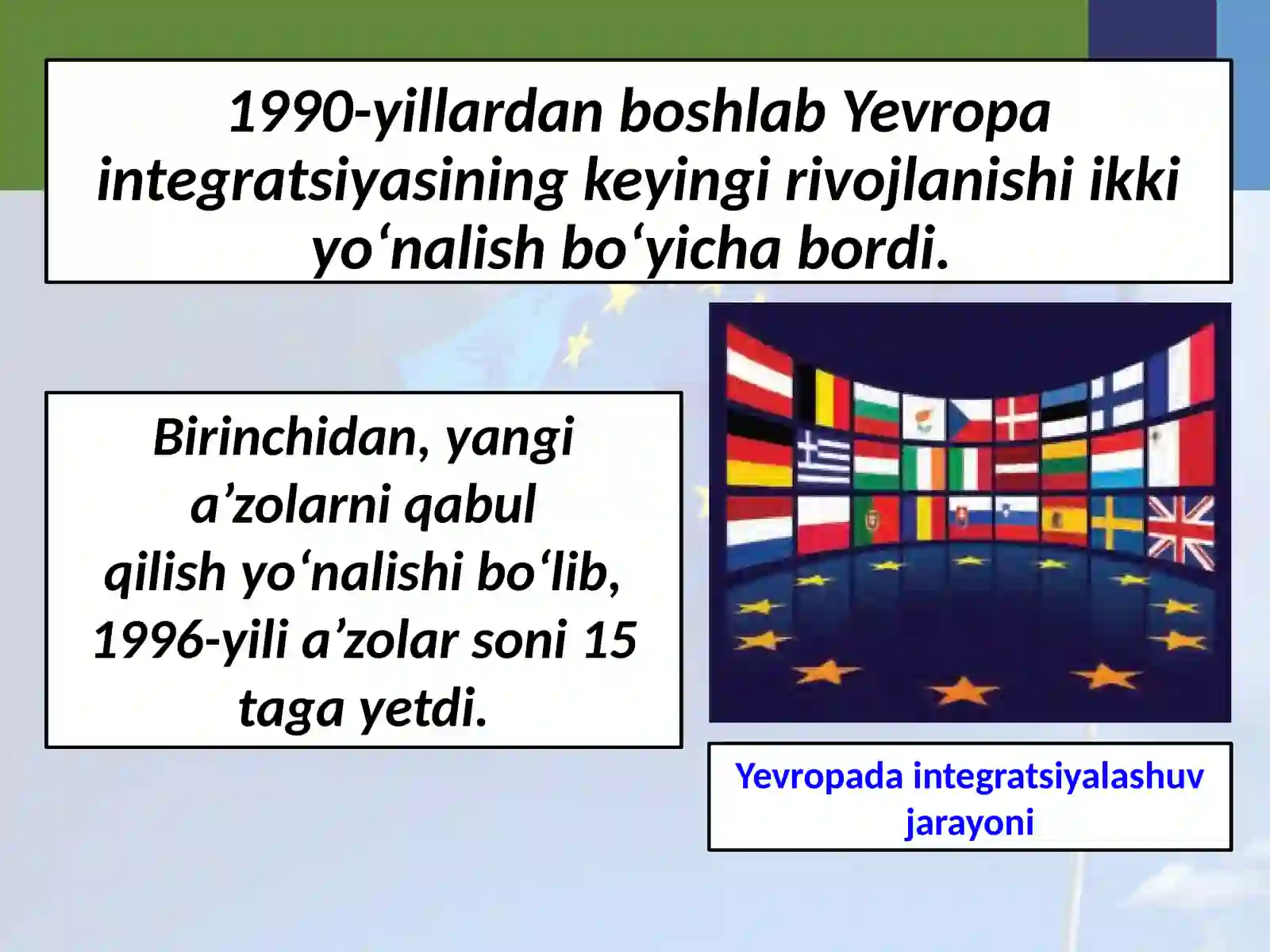 1990-yillardan boshlab Yevropa integratsiyasining keyingi rivojlanishi ikki yo‘nalish bo‘yicha bordi.

Birinchidan, yangi a’zolarni qabul qilish yo‘nalishi bo‘lib, 1996-yili a’zolar soni 15 taga yetdi.

Yevropada integratsiyalashuv jarayoni